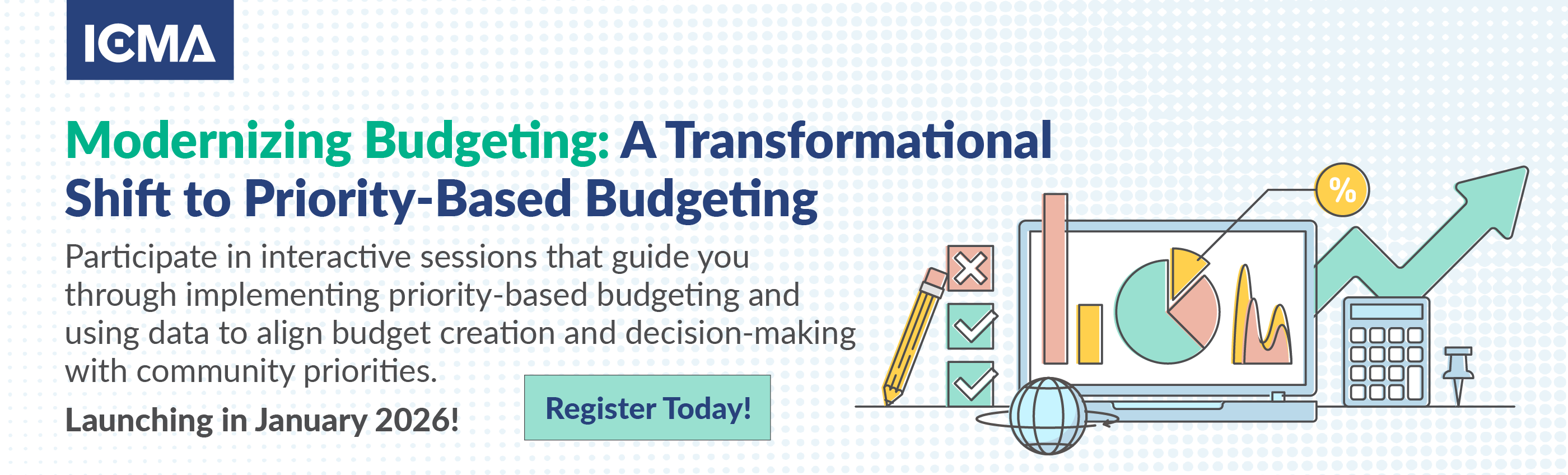 ICMA

Modernizing Budgeting: A Transformational Shift to Priority-Based Budgeting

Participate in interactive sessions that guide you through implementing priority-based budgeting and using data to align budget creation and decision-making with community priorities.

Launching in January 2026!

Register Today!

%